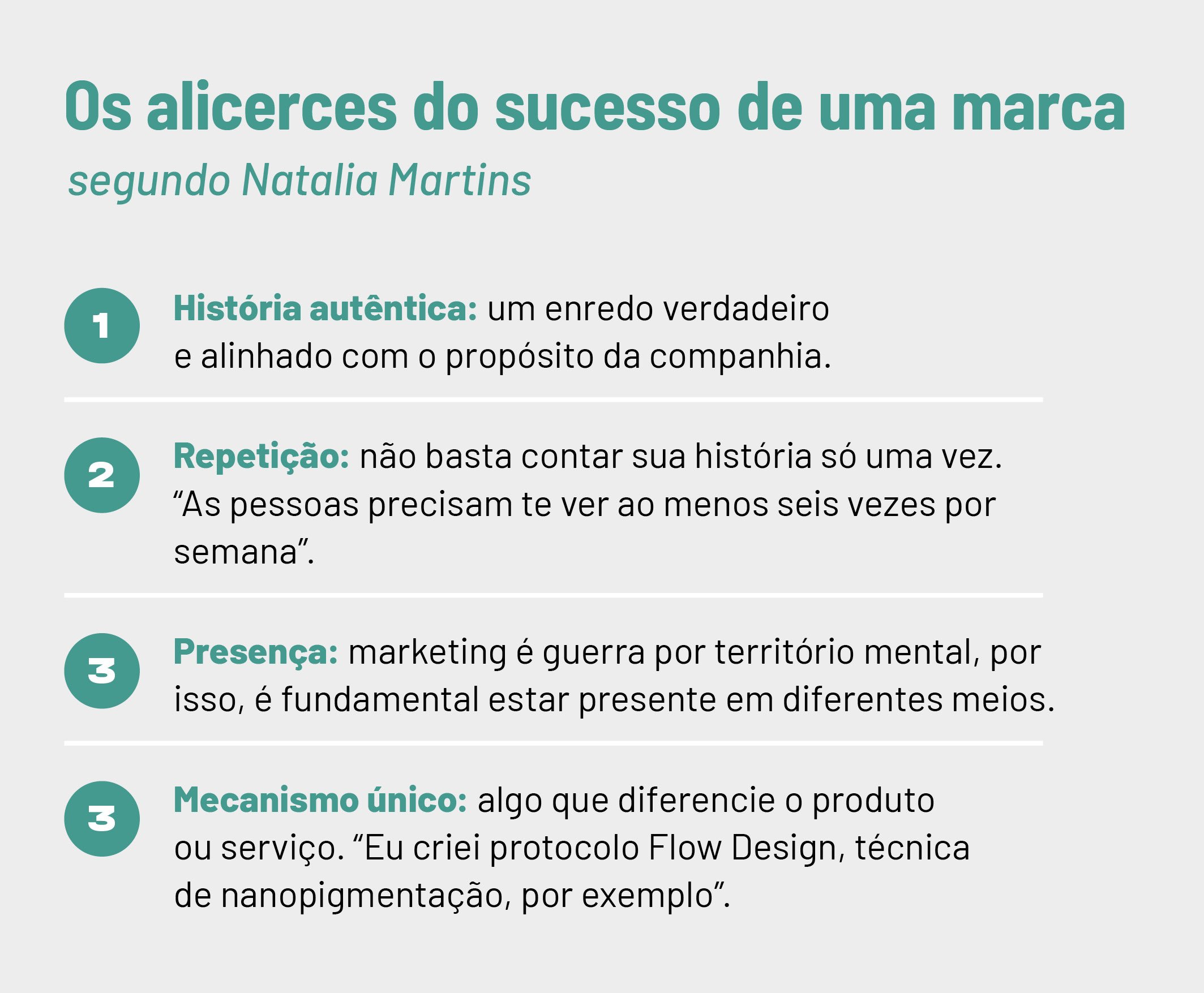 Os alicerces do sucesso de uma marca

segundo Natalia Martins

1 História autêntica: um enredo verdadeiro e alinhado com o propósito da companhia.

2 Repetição: não basta contar sua história só uma vez. “As pessoas precisam te ver ao menos seis vezes por semana”.

3 Presença: marketing é guerra por território mental, por isso, é fundamental estar presente em diferentes meios.

3 Mecanismo único: algo que diferencie o produto ou serviço. “Eu criei protocolo Flow Design, técnica de nanopigmentação, por exemplo”.